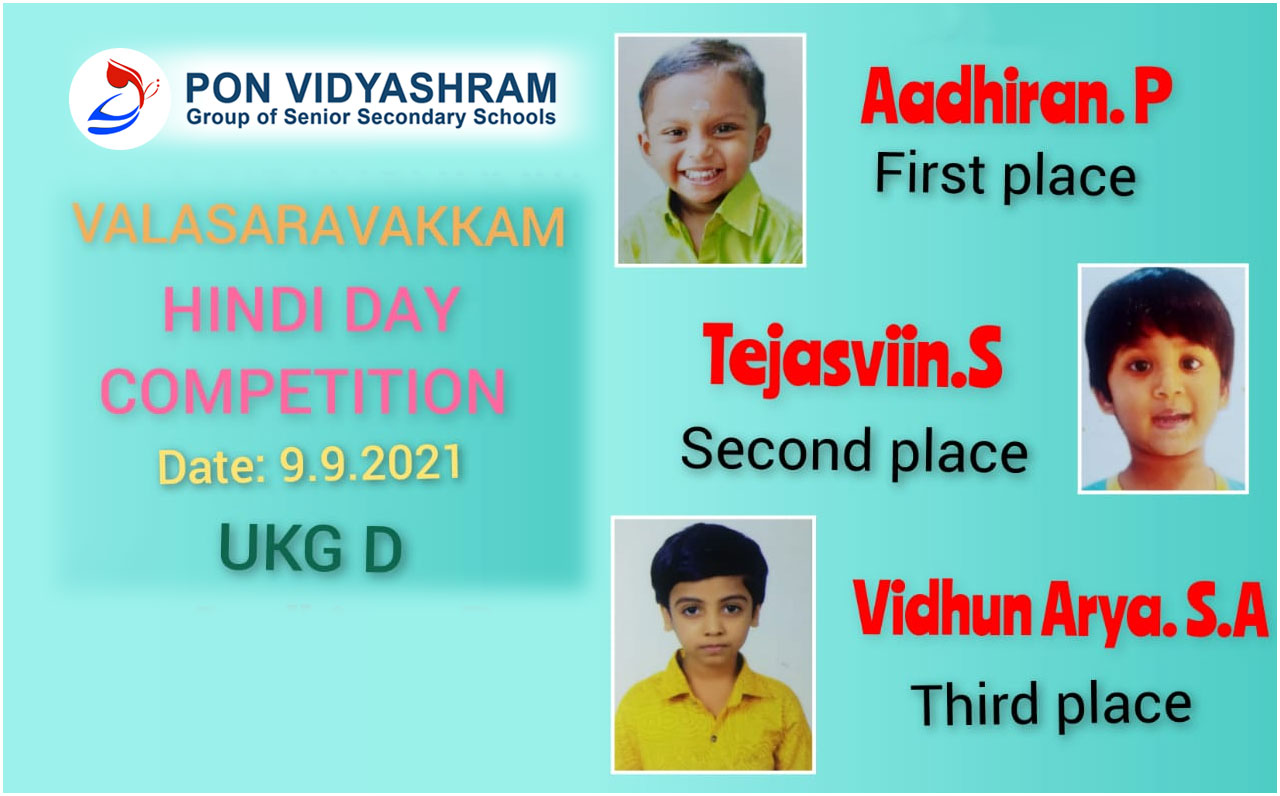 PON VIDYASHRAM
Group of Senior Secondary Schools

VALASARAVAKKAM

HINDI DAY COMPETITION

Date: 9.9.2021

UKG D

Aadhiran. P
First place

Tejasviin.S
Second place

Vidhun Arya. S.A
Third place